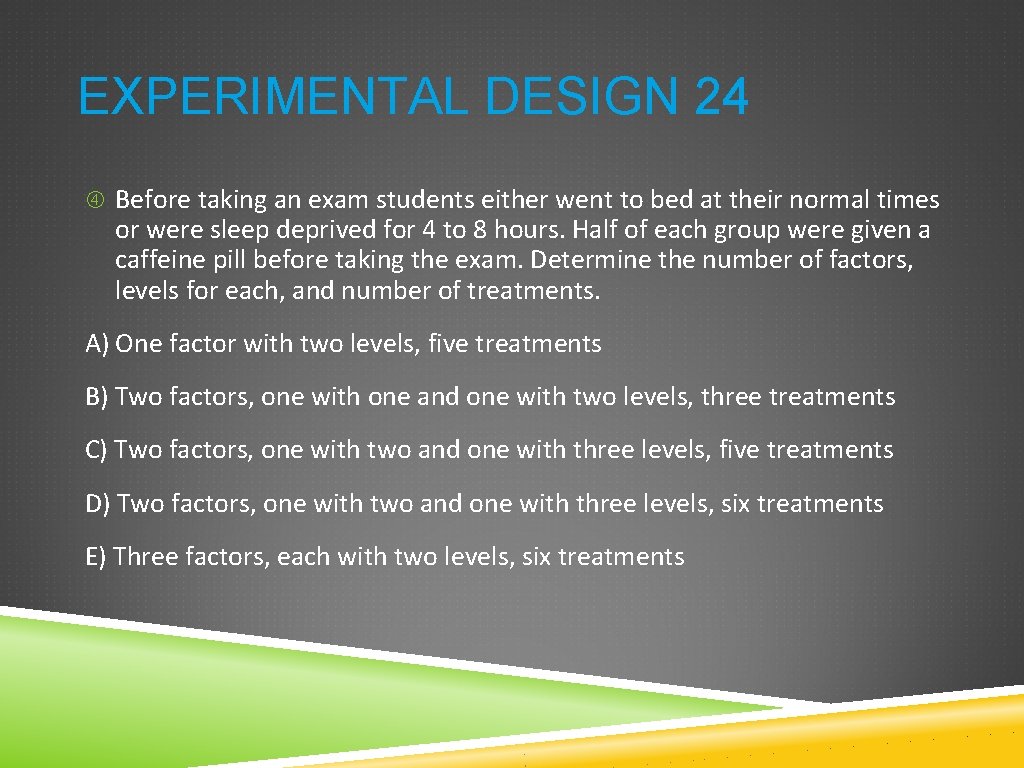 EXPERIMENTAL DESIGN 24

④ Before taking an exam students either went to bed at their normal times or were sleep deprived for 4 to 8 hours. Half of each group were given a caffeine pill before taking the exam. Determine the number of factors, levels for each, and number of treatments.

A) One factor with two levels, five treatments

B) Two factors, one with one and one with two levels, three treatments

C) Two factors, one with two and one with three levels, five treatments

D) Two factors, one with two and one with three levels, six treatments

E) Three factors, each with two levels, six treatments